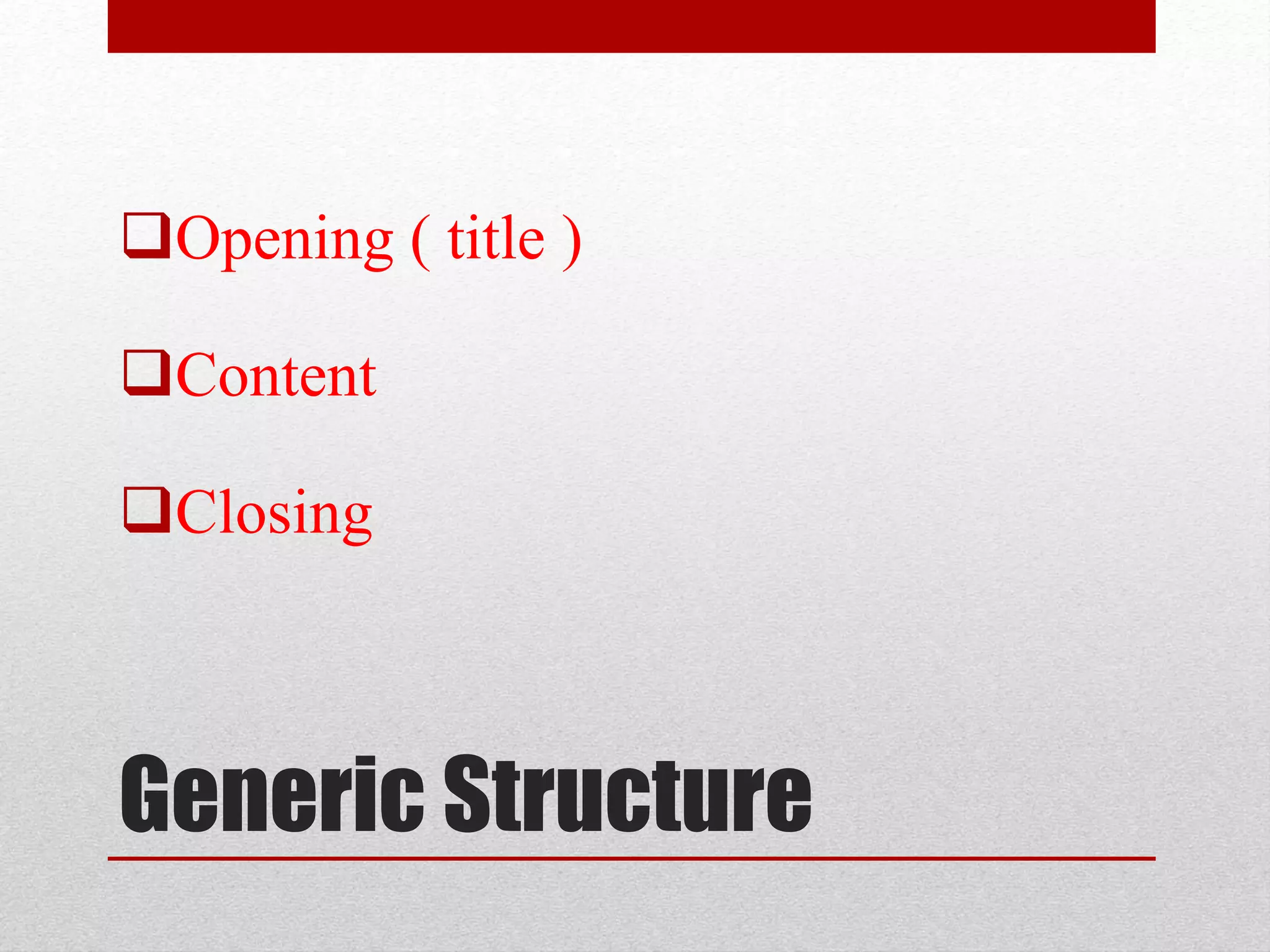 ❑Opening ( title )

❑Content

❑Closing

Generic Structure